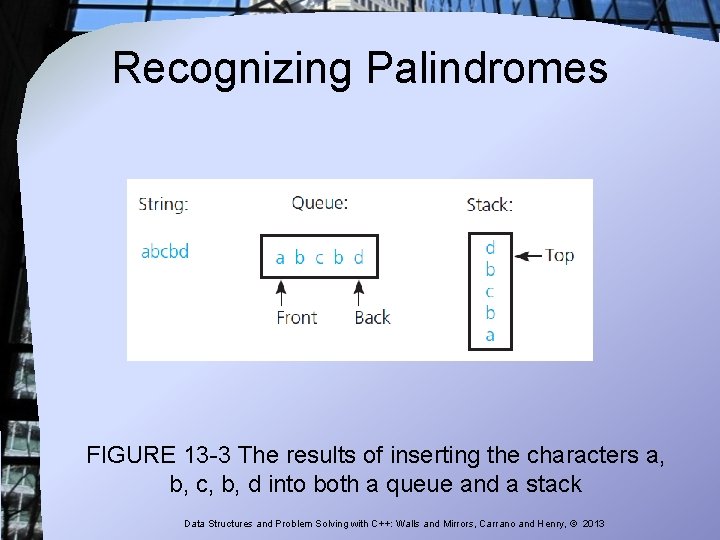 Recognizing Palindromes

String:

abcbd

Queue:

a b c b d

Front

Back

Stack:

d
b
c
b
a

Top

FIGURE 13-3 The results of inserting the characters a, b, c, b, d into both a queue and a stack

Data Structures and Problem Solving with C++: Walls and Mirrors, Carrano and Henry, © 2013